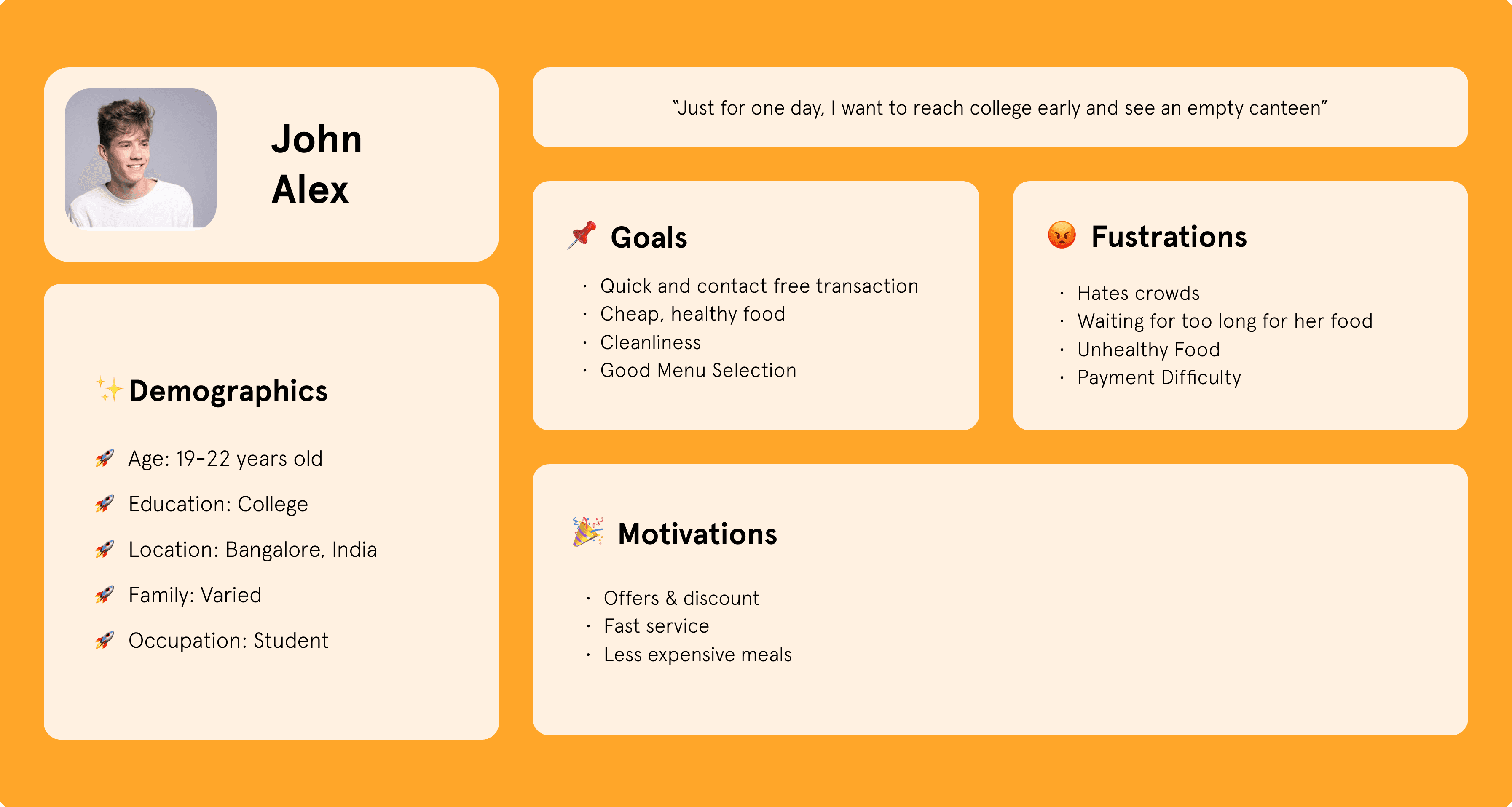 John
Alex

Demographics

Age: 19-22 years old

Education: College

Location: Bangalore, India

Family: Varied

Occupation: Student

"Just for one day, I want to reach college early and see an empty canteen"

Goals

• Quick and contact free transaction
• Cheap, healthy food
• Cleanliness
• Good Menu Selection

Fustrations

• Hates crowds
• Waiting for too long for her food
• Unhealthy Food
• Payment Difficulty

Motivations

• Offers & discount
• Fast service
• Less expensive meals